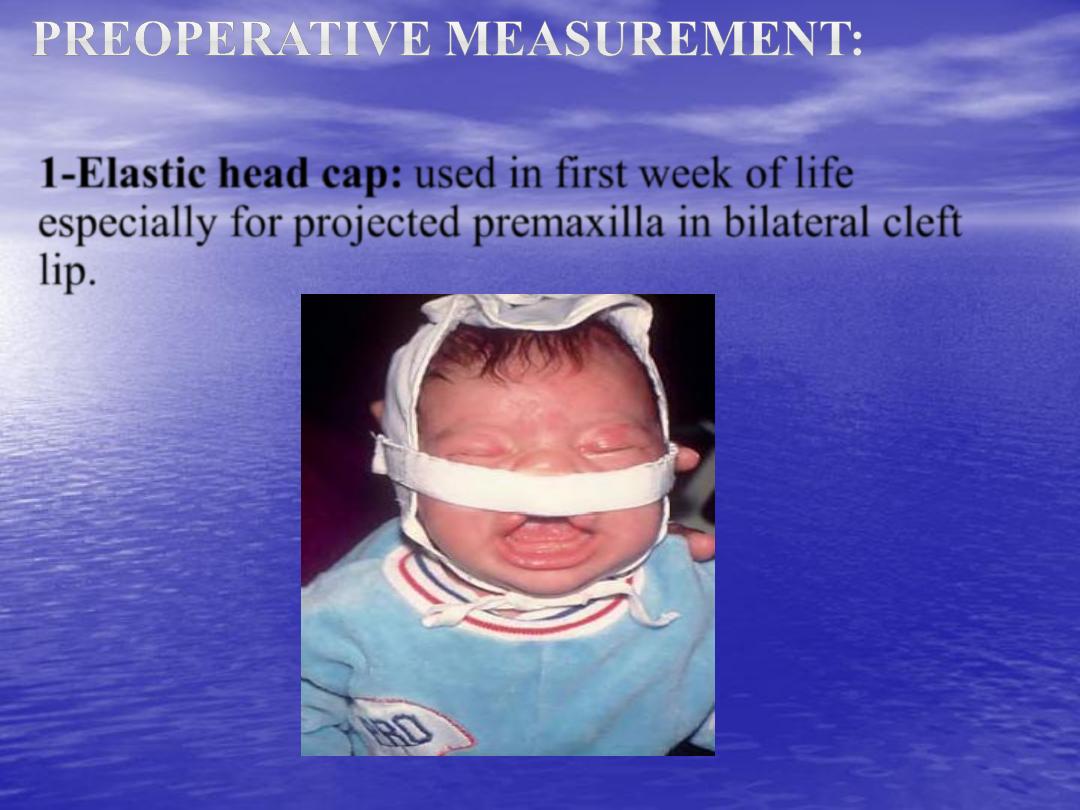 PREOPERATIVE MEASUREMENT:

1-Elastic head cap: used in first week of life especially for projected premaxilla in bilateral cleft lip.

RO